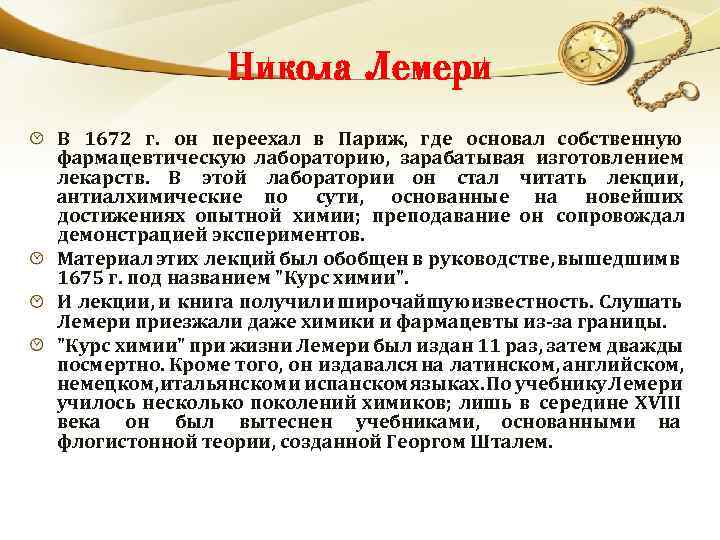 Никола Лемери

В 1672 г. он переехал в Париж, где основал собственную фармацевтическую лабораторию, зарабатывая изготовлением лекарств. В этой лаборатории он стал читать лекции, антиалхимические по сути, основанные на новейших достижениях опытной химии; преподавание он сопровождал демонстрацией экспериментов.

Материал этих лекций был обобщен в руководстве, вышедшим в 1675 г. под названием "Курс химии".

И лекции, и книга получили широчайшую известность. Слушать Лемери приезжали даже химики и фармацевты из-за границы.

"Курс химии" при жизни Лемери был издан 11 раз, затем дважды посмертно. Кроме того, он издавался на латинском, английском, немецком, итальянском и испанском языках. По учебнику Лемери училось несколько поколений химиков; лишь в середине XVIII века он был вытеснен учебниками, основанными на флогистонной теории, созданной Георгом Шталем.